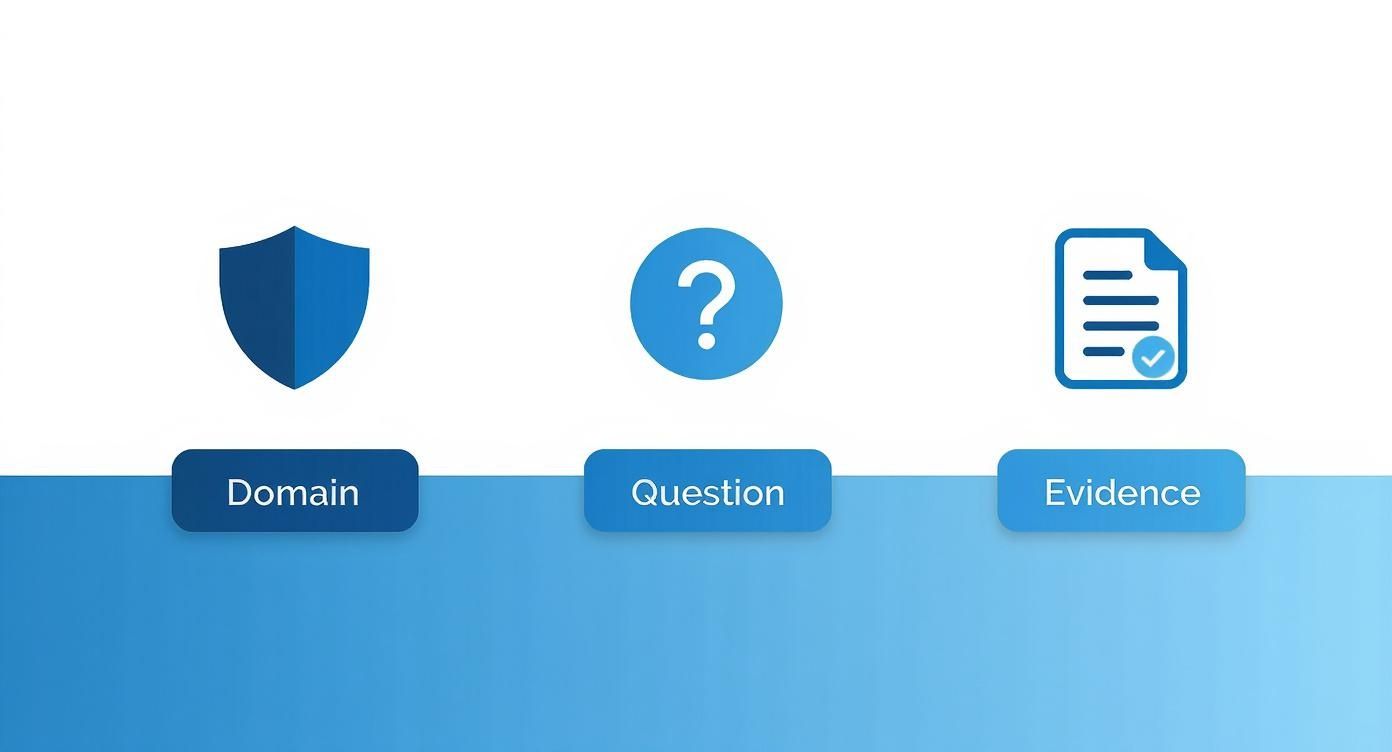 Domain

Question

Evidence